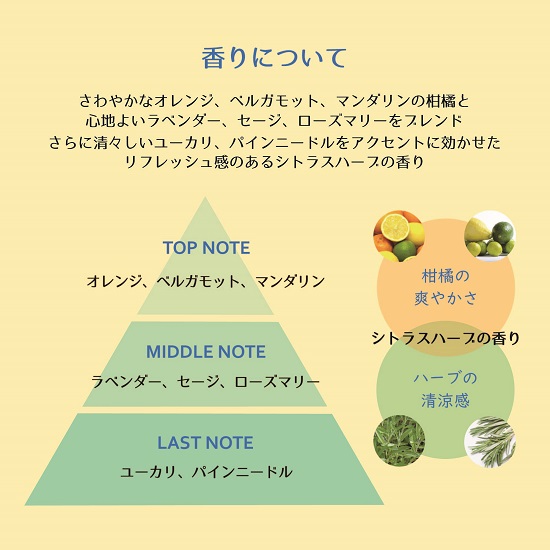 香りについて

さわやかなオレンジ、ベルガモット、マンダリンの柑橘と
心地よいラベンダー、セージ、ローズマリーをブレンド
さらに清々しいユーカリ、パインニードルをアクセントに効かせた
リフレッシュ感のあるシトラスハーブの香り

TOP NOTE
オレンジ、ベルガモット、マンダリン

MIDDLE NOTE
ラベンダー、セージ、ローズマリー

LAST NOTE
ユーカリ、パインニードル

柑橘の
爽やかさ

シトラスハーブの香り

ハーブの
清涼感